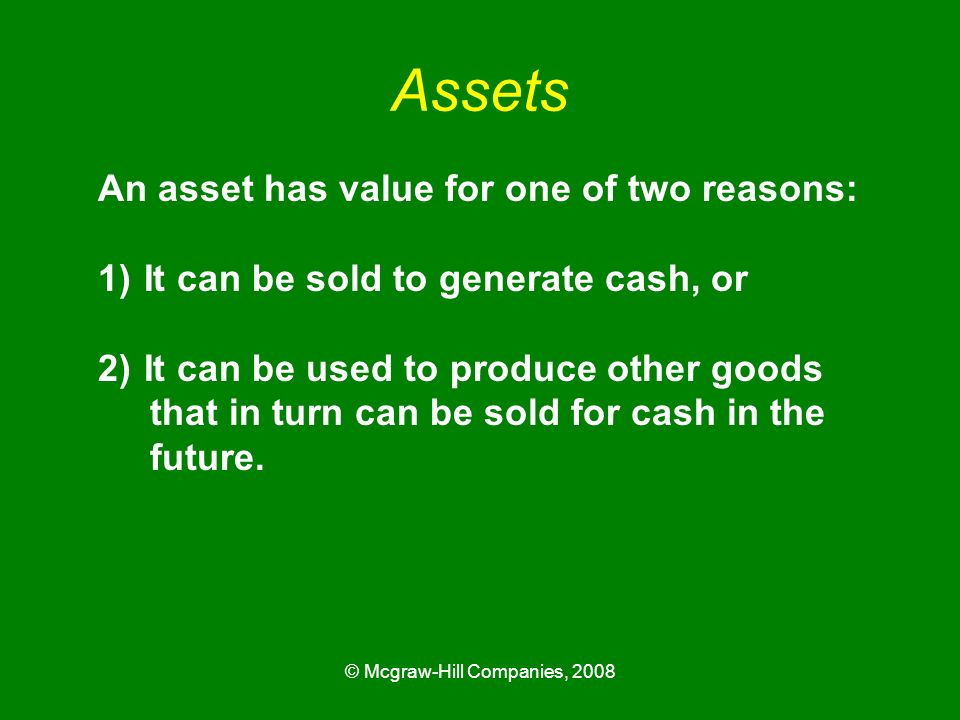 Assets

An asset has value for one of two reasons:

1) It can be sold to generate cash, or

2) It can be used to produce other goods that in turn can be sold for cash in the future.

© Mcgraw-Hill Companies, 2008